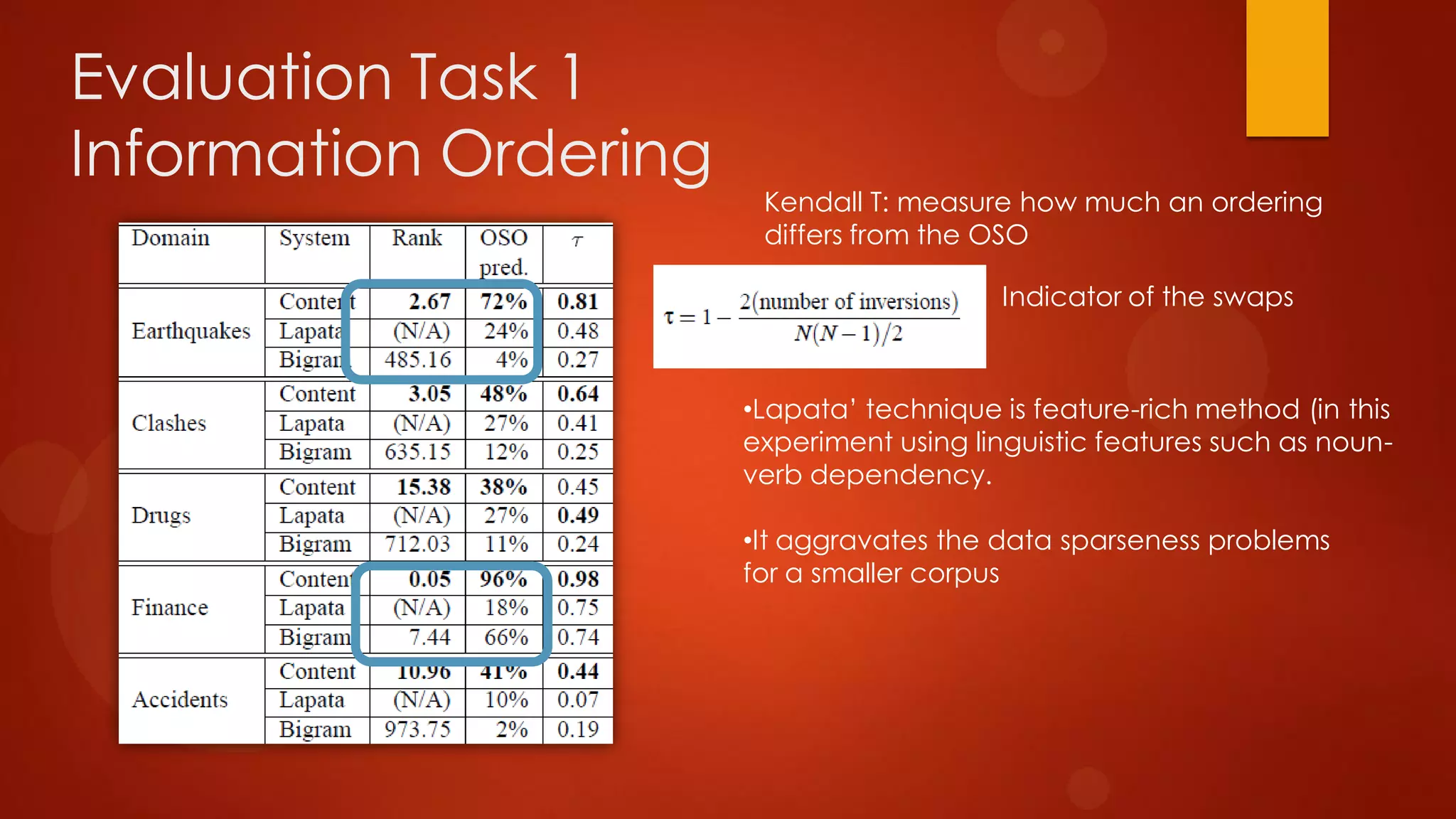 Evaluation Task 1
Information Ordering

| Domain | System | Rank | OSO pred. | $\tau$ |
|---|---|---|---|---|
| Earthquakes | Content | 2.67 | 72% | 0.81 |
| | Lapata | (N/A) | 24% | 0.48 |
| | Bigram | 485.16 | 4% | 0.27 |
| Clashes | Content | 3.05 | 48% | 0.64 |
| | Lapata | (N/A) | 27% | 0.41 |
| | Bigram | 635.15 | 12% | 0.25 |
| Drugs | Content | 15.38 | 38% | 0.45 |
| | Lapata | (N/A) | 27% | 0.49 |
| | Bigram | 712.03 | 11% | 0.24 |
| Finance | Content | 0.05 | 96% | 0.98 |
| | Lapata | (N/A) | 18% | 0.75 |
| | Bigram | 7.44 | 66% | 0.74 |
| Accidents | Content | 10.96 | 41% | 0.44 |
| | Lapata | (N/A) | 10% | 0.07 |
| | Bigram | 973.75 | 2% | 0.19 |

Kendall T: measure how much an ordering differs from the OSO

$\tau = 1 - \frac{2(\text{number of inversions})}{N(N-1)/2}$

Indicator of the swaps

•Lapata' technique is feature-rich method (in this experiment using linguistic features such as noun-verb dependency.

•It aggravates the data sparseness problems for a smaller corpus